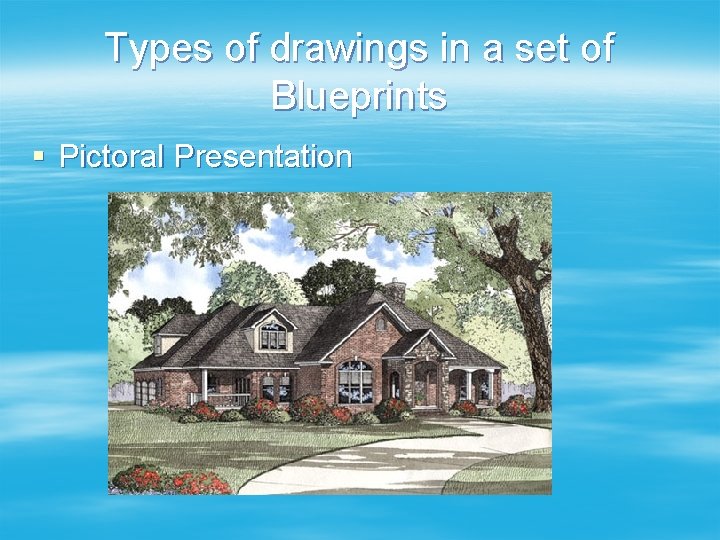 Types of drawings in a set of Blueprints

▪ Pictoral Presentation